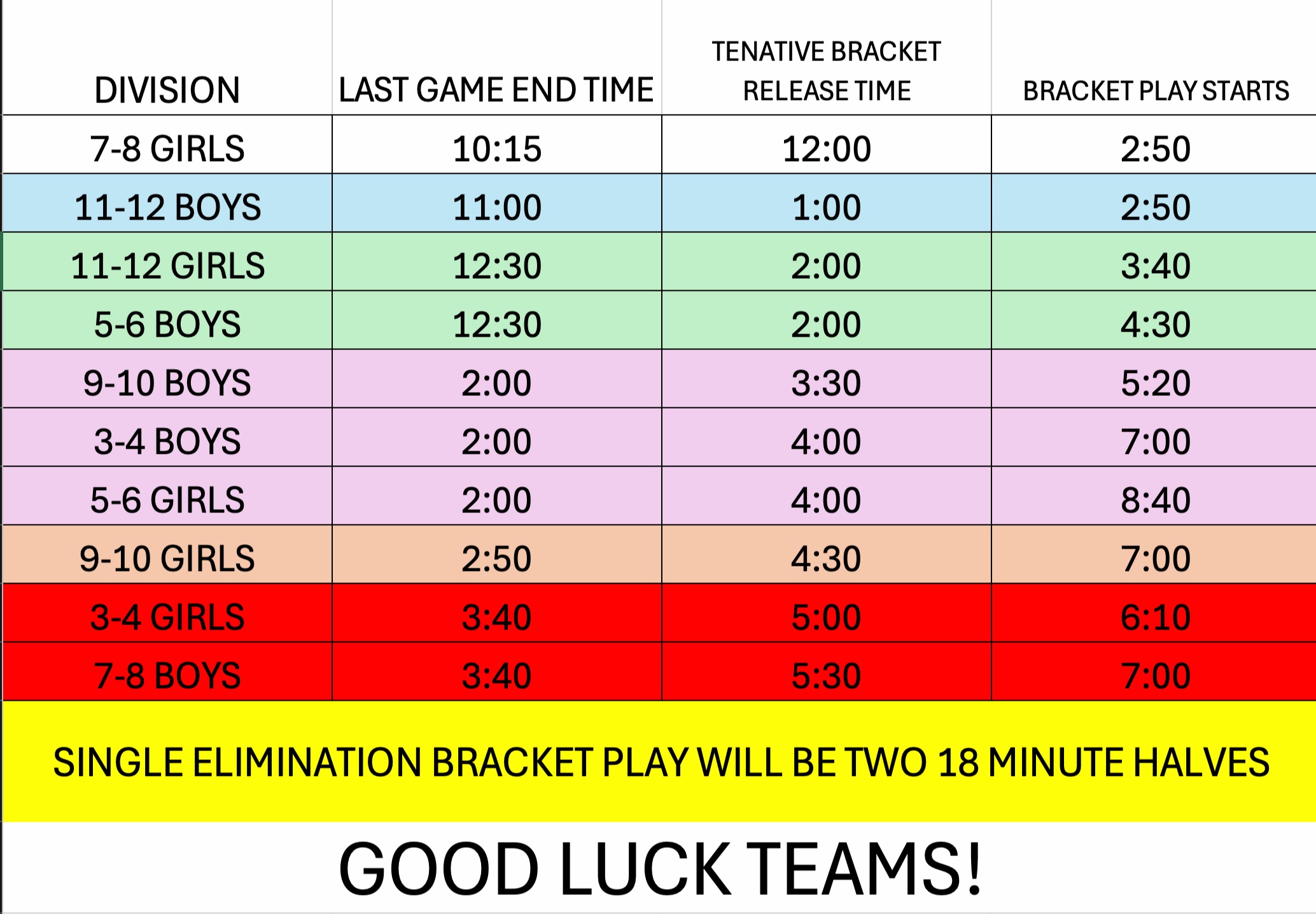 | DIVISION | LAST GAME END TIME | TENATIVE BRACKET RELEASE TIME | BRACKET PLAY STARTS |
|---|---|---|---|
| 7-8 GIRLS | 10:15 | 12:00 | 2:50 |
| 11-12 BOYS | 11:00 | 1:00 | 2:50 |
| 11-12 GIRLS | 12:30 | 2:00 | 3:40 |
| 5-6 BOYS | 12:30 | 2:00 | 4:30 |
| 9-10 BOYS | 2:00 | 3:30 | 5:20 |
| 3-4 BOYS | 2:00 | 4:00 | 7:00 |
| 5-6 GIRLS | 2:00 | 4:00 | 8:40 |
| 9-10 GIRLS | 2:50 | 4:30 | 7:00 |
| 3-4 GIRLS | 3:40 | 5:00 | 6:10 |
| 7-8 BOYS | 3:40 | 5:30 | 7:00 |

SINGLE ELIMINATION BRACKET PLAY WILL BE TWO 18 MINUTE HALVES

GOOD LUCK TEAMS!